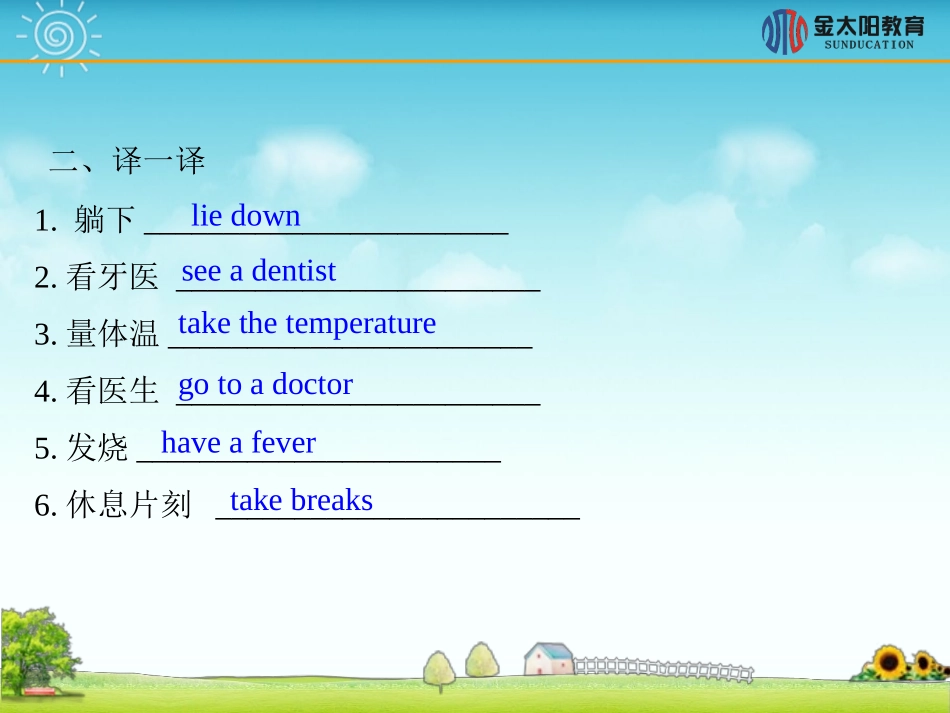 金太阳教育
SUNDUCATION

二、译一译

1. 躺下 lie down

2. 看牙医 see a dentist

3. 量体温 take the temperature

4. 看医生 go to a doctor

5. 发烧 have a fever

6. 休息片刻 take breaks